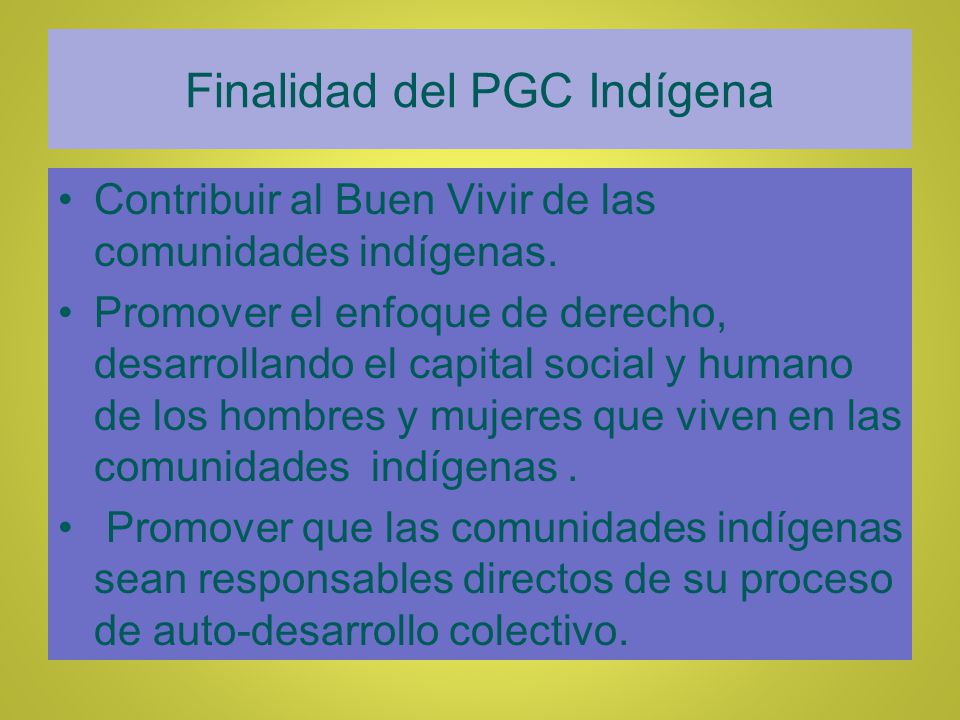 Finalidad del PGC Indígena

• Contribuir al Buen Vivir de las comunidades indígenas.
• Promover el enfoque de derecho, desarrollando el capital social y humano de los hombres y mujeres que viven en las comunidades indígenas .
• Promover que las comunidades indígenas sean responsables directos de su proceso de auto-desarrollo colectivo.